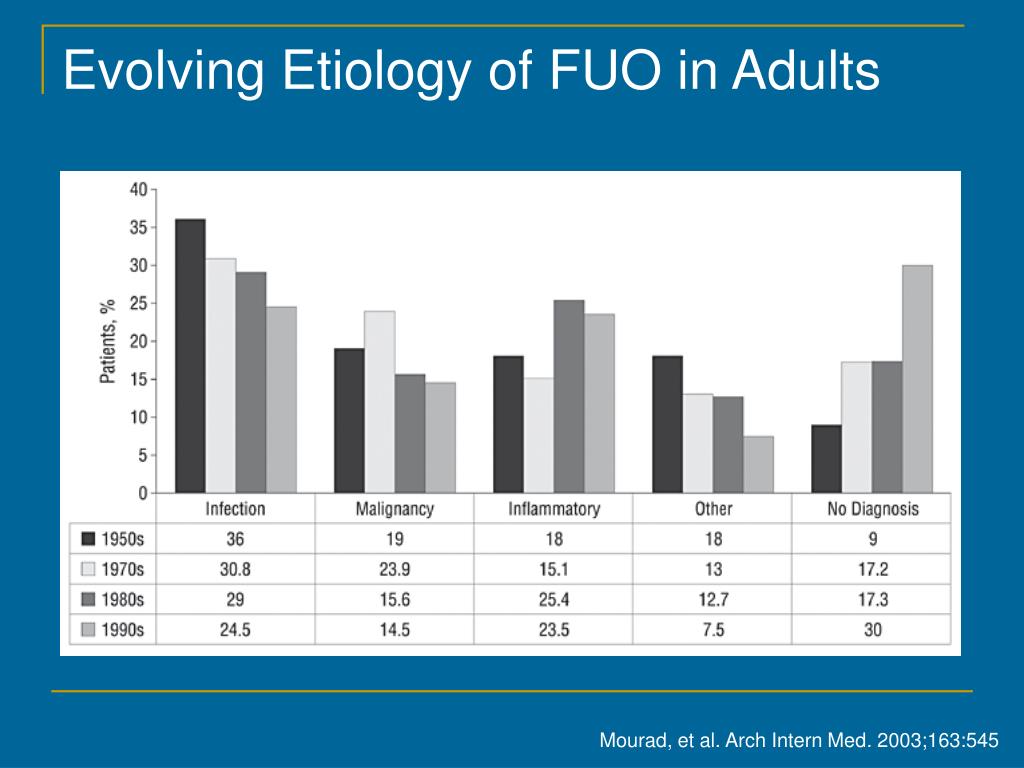 Evolving Etiology of FUO in Adults

Patients, %

40
35
30
25
20
15
10
5
0

| | Infection | Malignancy | Inflammatory | Other | No Diagnosis |
|---|---|---|---|---|---|
| 1950s | 36 | 19 | 18 | 18 | 9 |
| 1970s | 30.8 | 23.9 | 15.1 | 13 | 17.2 |
| 1980s | 29 | 15.6 | 25.4 | 12.7 | 17.3 |
| 1990s | 24.5 | 14.5 | 23.5 | 7.5 | 30 |

Mourad, et al. Arch Intern Med. 2003;163:545